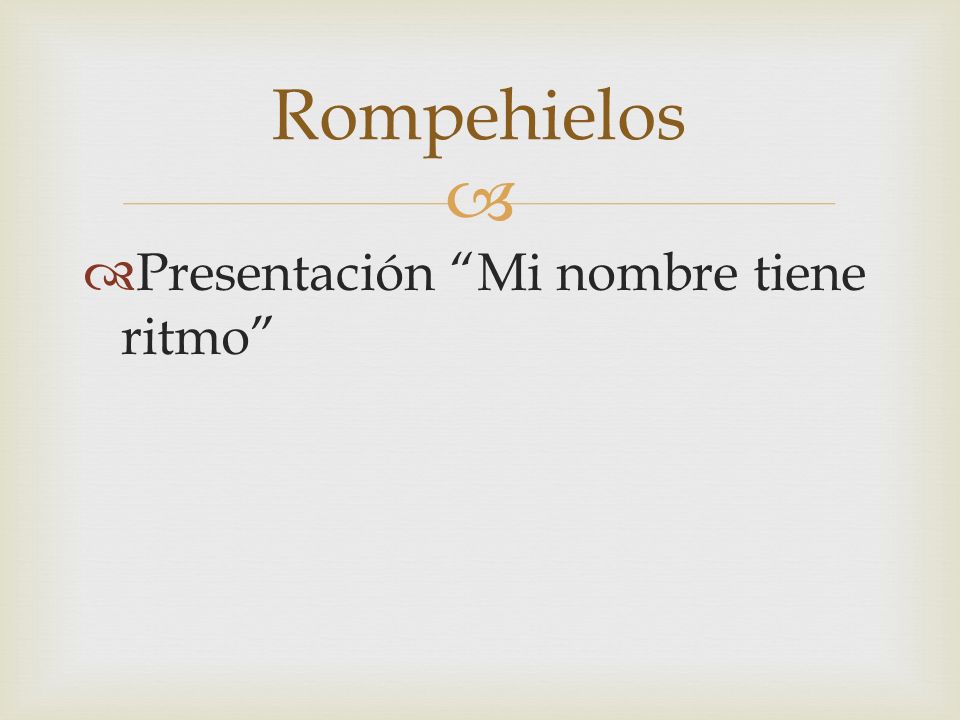 Rompehielos

Presentación “Mi nombre tiene ritmo”